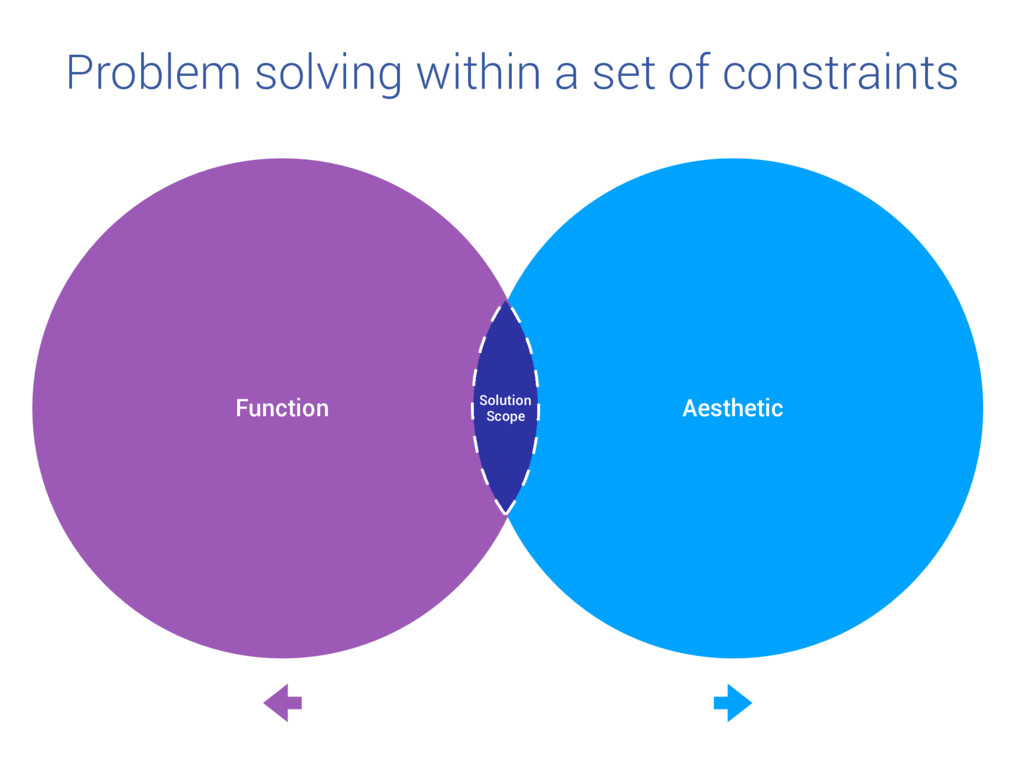 Problem solving within a set of constraints

Function

Solution Scope

Aesthetic